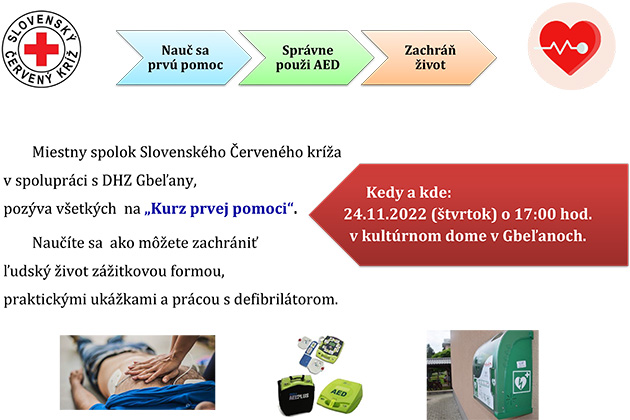 SLOVENSKÝ ČERVENÝ KRÍŽ

Nauč sa prvú pomoc

Správne použi AED

Zachráň život

Miestny spolok Slovenského Červeného kríža v spolupráci s DHZ Gbeľany, pozýva všetkých na „Kurz prvej pomoci“.

Naučíte sa ako môžete zachrániť ľudský život zážitkovou formou, praktickými ukážkami a prácou s defibrilátorom.

Kedy a kde:
24.11.2022 (štvrtok) o 17:00 hod.
v kultúrnom dome v Gbeľanoch.

AED PLUS

AED